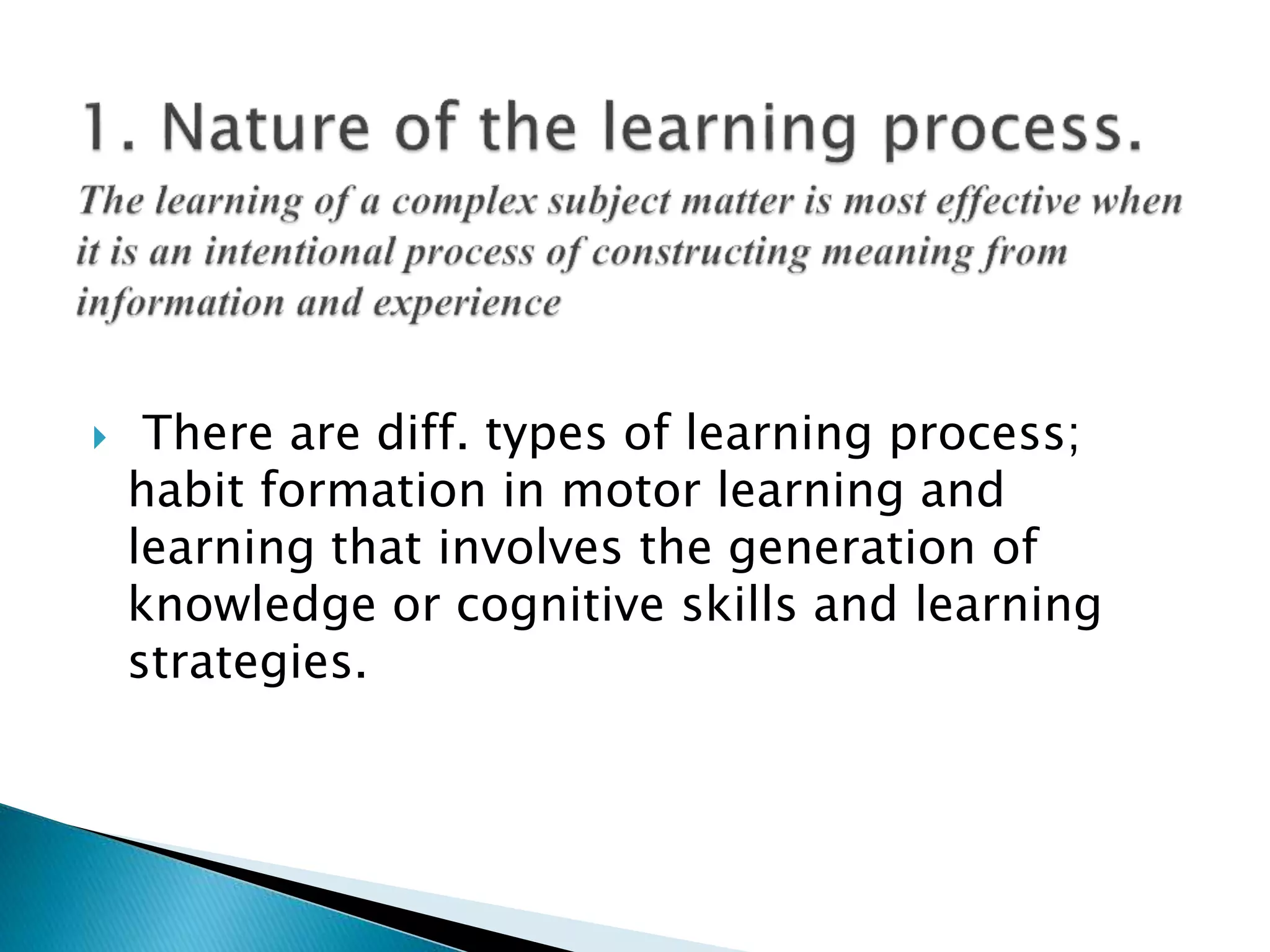 1. Nature of the learning process.

The learning of a complex subject matter is most effective when it is an intentional process of constructing meaning from information and experience

There are diff. types of learning process; habit formation in motor learning and learning that involves the generation of knowledge or cognitive skills and learning strategies.